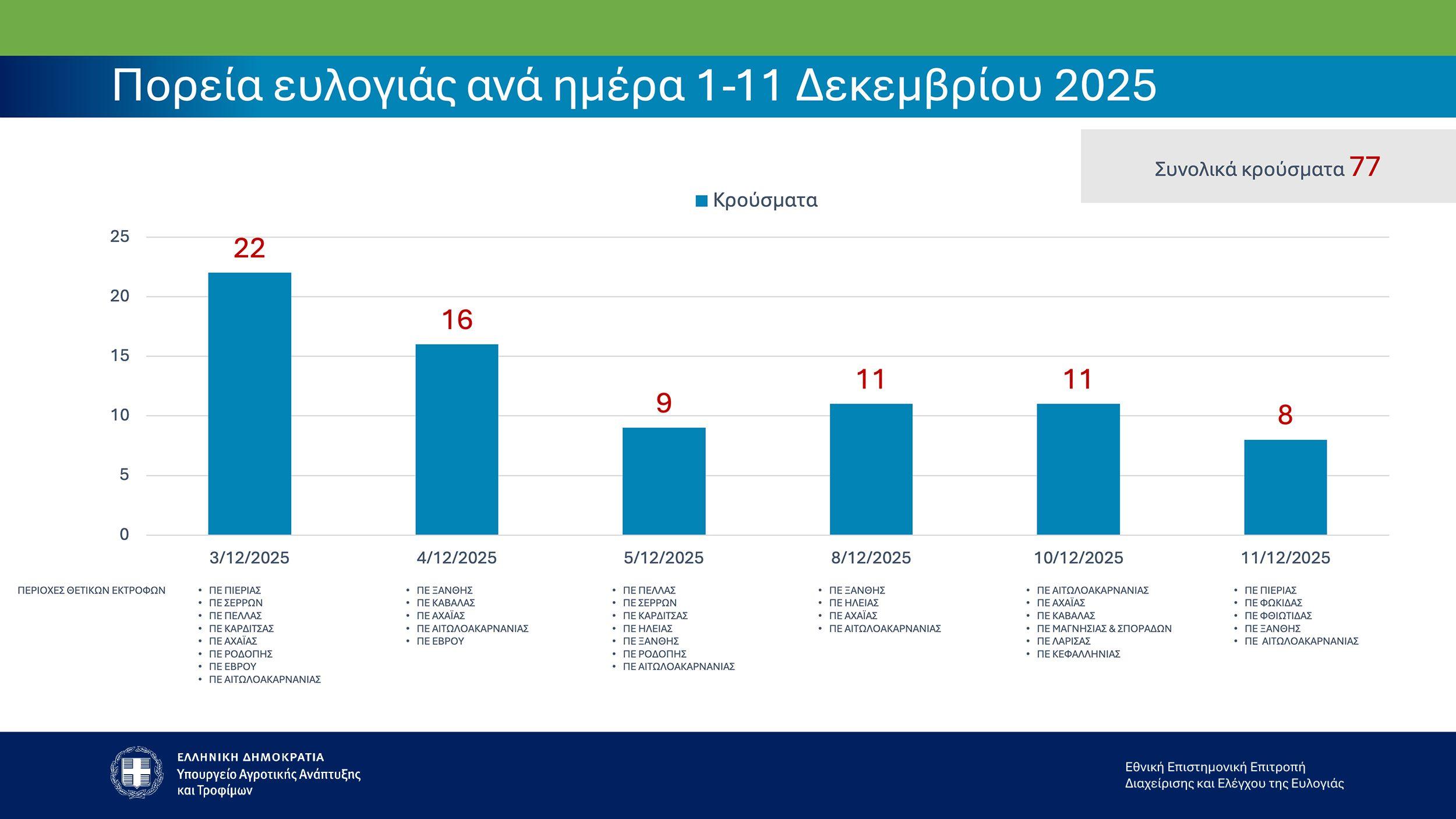 Πορεία ευλογιάς ανά ημέρα 1-11 Δεκεμβρίου 2025

Συνολικά κρούσματα 77

Κρούσματα

25
20
15
10
5
0

22
16
9
11
11
8

3/12/2025
4/12/2025
5/12/2025
8/12/2025
10/12/2025
11/12/2025

ΠΕΡΙΟΧΕΣ ΘΕΤΙΚΩΝ ΕΚΤΡΟΦΩΝ

• ΠΕ ΠΙΕΡΙΑΣ
• ΠΕ ΣΕΡΡΩΝ
• ΠΕ ΠΕΛΛΑΣ
• ΠΕ ΚΑΡΔΙΤΣΑΣ
• ΠΕ ΑΧΑΪΑΣ
• ΠΕ ΡΟΔΟΠΗΣ
• ΠΕ ΕΒΡΟΥ
• ΠΕ ΑΙΤΩΛΟΑΚΑΡΝΑΝΙΑΣ

• ΠΕ ΞΑΝΘΗΣ
• ΠΕ ΚΑΒΑΛΑΣ
• ΠΕ ΑΧΑΪΑΣ
• ΠΕ ΑΙΤΩΛΟΑΚΑΡΝΑΝΙΑΣ
• ΠΕ ΕΒΡΟΥ

• ΠΕ ΠΕΛΛΑΣ
• ΠΕ ΣΕΡΡΩΝ
• ΠΕ ΚΑΡΔΙΤΣΑΣ
• ΠΕ ΗΛΕΙΑΣ
• ΠΕ ΞΑΝΘΗΣ
• ΠΕ ΡΟΔΟΠΗΣ
• ΠΕ ΑΙΤΩΛΟΑΚΑΡΝΑΝΙΑΣ

• ΠΕ ΞΑΝΘΗΣ
• ΠΕ ΗΛΕΙΑΣ
• ΠΕ ΑΧΑΪΑΣ
• ΠΕ ΑΙΤΩΛΟΑΚΑΡΝΑΝΙΑΣ

• ΠΕ ΑΙΤΩΛΟΑΚΑΡΝΑΝΙΑΣ
• ΠΕ ΑΧΑΪΑΣ
• ΠΕ ΚΑΒΑΛΑΣ
• ΠΕ ΜΑΓΝΗΣΙΑΣ & ΣΠΟΡΑΔΩΝ
• ΠΕ ΛΑΡΙΣΑΣ
• ΠΕ ΚΕΦΑΛΛΗΝΙΑΣ

• ΠΕ ΠΙΕΡΙΑΣ
• ΠΕ ΦΩΚΙΔΑΣ
• ΠΕ ΦΘΙΩΤΙΔΑΣ
• ΠΕ ΞΑΝΘΗΣ
• ΠΕ ΑΙΤΩΛΟΑΚΑΡΝΑΝΙΑΣ

ΕΛΛΗΝΙΚΗ ΔΗΜΟΚΡΑΤΙΑ
Υπουργείο Αγροτικής Ανάπτυξης και Τροφίμων

Εθνική Επιστημονική Επιτροπή
Διαχείρισης και Ελέγχου της Ευλογιάς